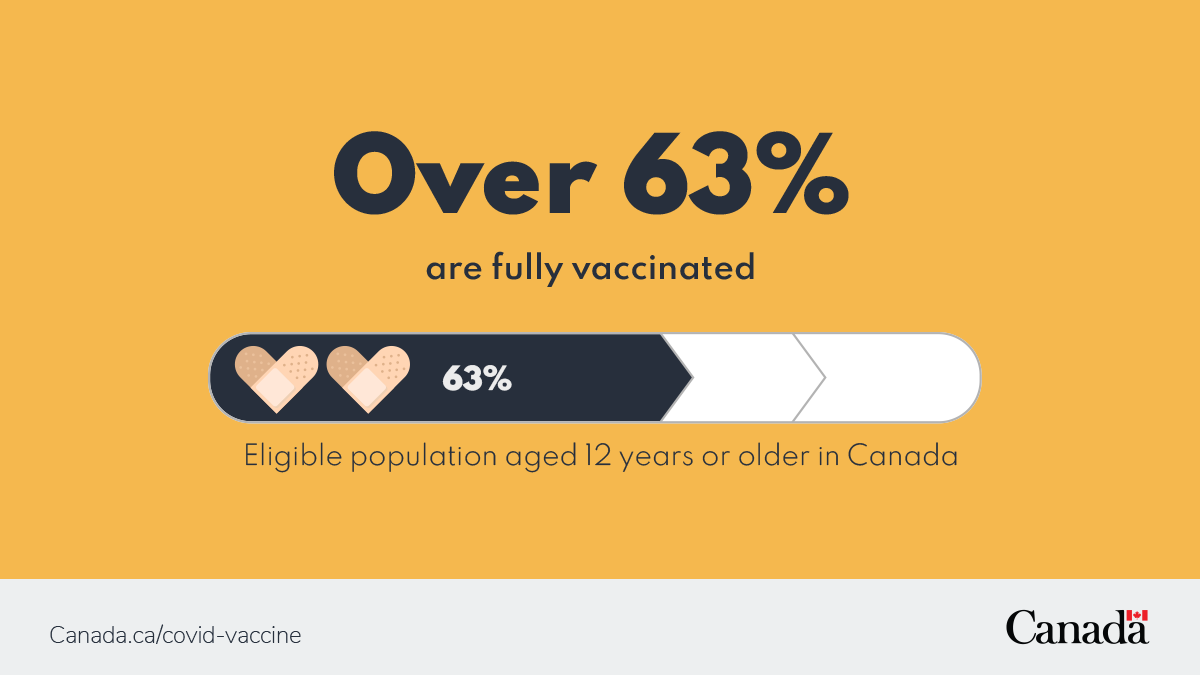 Over 63%

are fully vaccinated

63%

Eligible population aged 12 years or older in Canada

Canada.ca/covid-vaccine

Canada